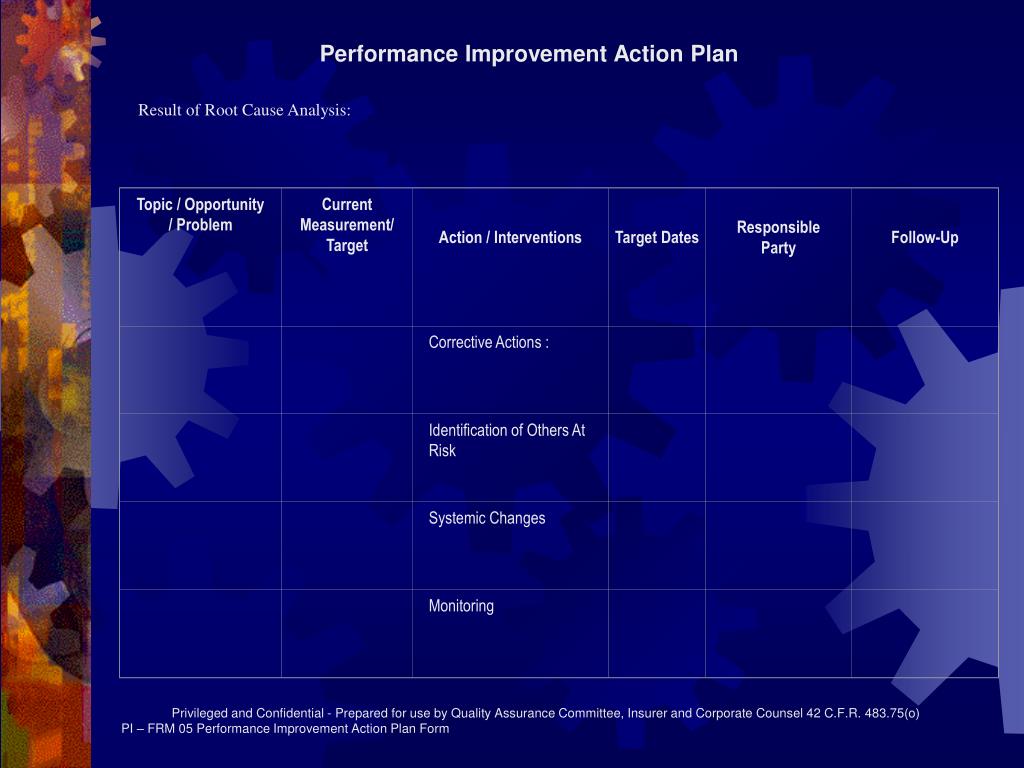 Performance Improvement Action Plan

Result of Root Cause Analysis:

| Topic / Opportunity / Problem | Current Measurement/ Target | Action / Interventions | Target Dates | Responsible Party | Follow-Up |
|---|---|---|---|---|---|
| | | Corrective Actions : | | | |
| | | Identification of Others At Risk | | | |
| | | Systemic Changes | | | |
| | | Monitoring | | | |

Privileged and Confidential - Prepared for use by Quality Assurance Committee, Insurer and Corporate Counsel 42 C.F.R. 483.75(o)
PI – FRM 05 Performance Improvement Action Plan Form